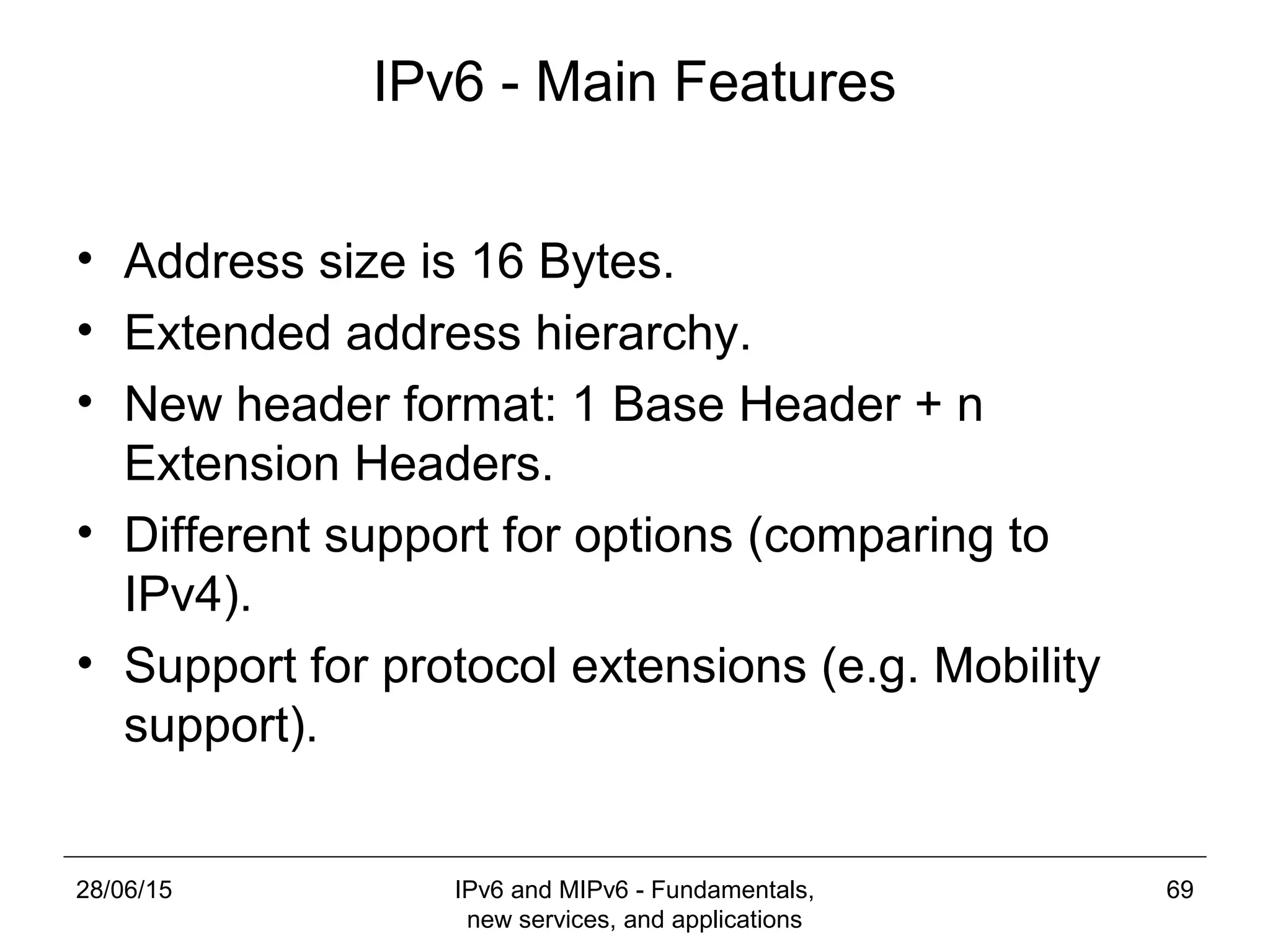 IPv6 - Main Features

• Address size is 16 Bytes.
• Extended address hierarchy.
• New header format: 1 Base Header + n Extension Headers.
• Different support for options (comparing to IPv4).
• Support for protocol extensions (e.g. Mobility support).

28/06/15

IPv6 and MIPv6 - Fundamentals, new services, and applications

69